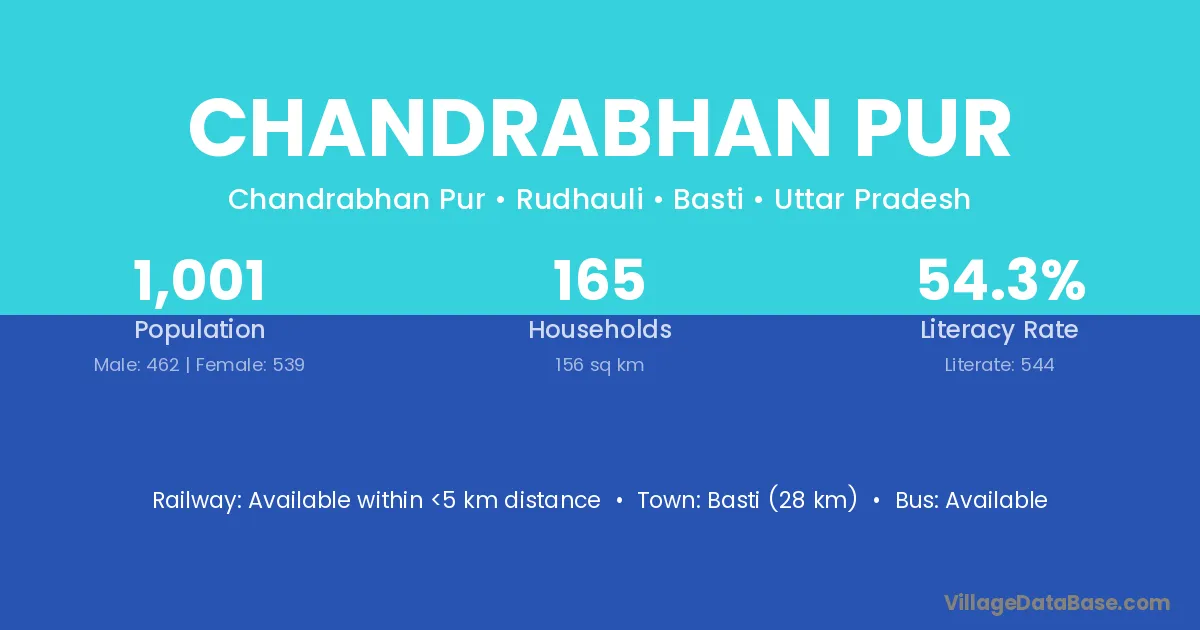 CHANDRABHAN PUR

Chandrabhan Pur • Rudhauli • Basti • Uttar Pradesh

1,001
Population
Male: 462 | Female: 539

165
Households
156 sq km

54.3%
Literacy Rate
Literate: 544

Railway: Available within <5 km distance • Town: Basti (28 km) • Bus: Available

VillageDataBase.com